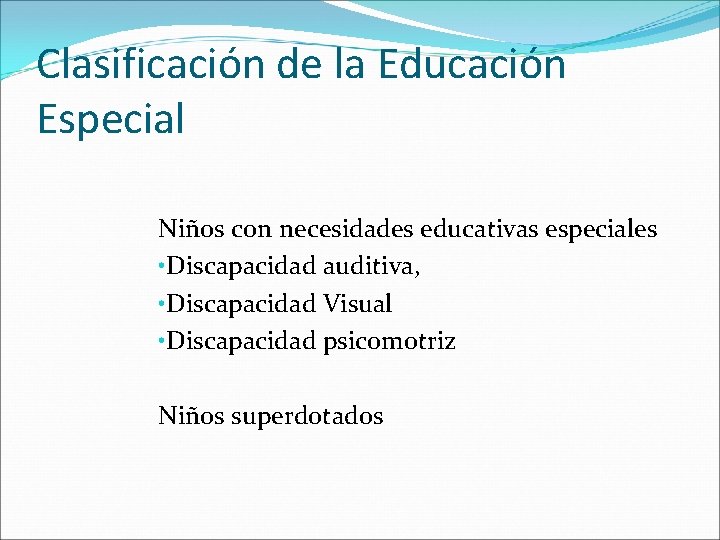 Clasificación de la Educación Especial

Niños con necesidades educativas especiales
•Discapacidad auditiva,
•Discapacidad Visual
•Discapacidad psicomotriz

Niños superdotados